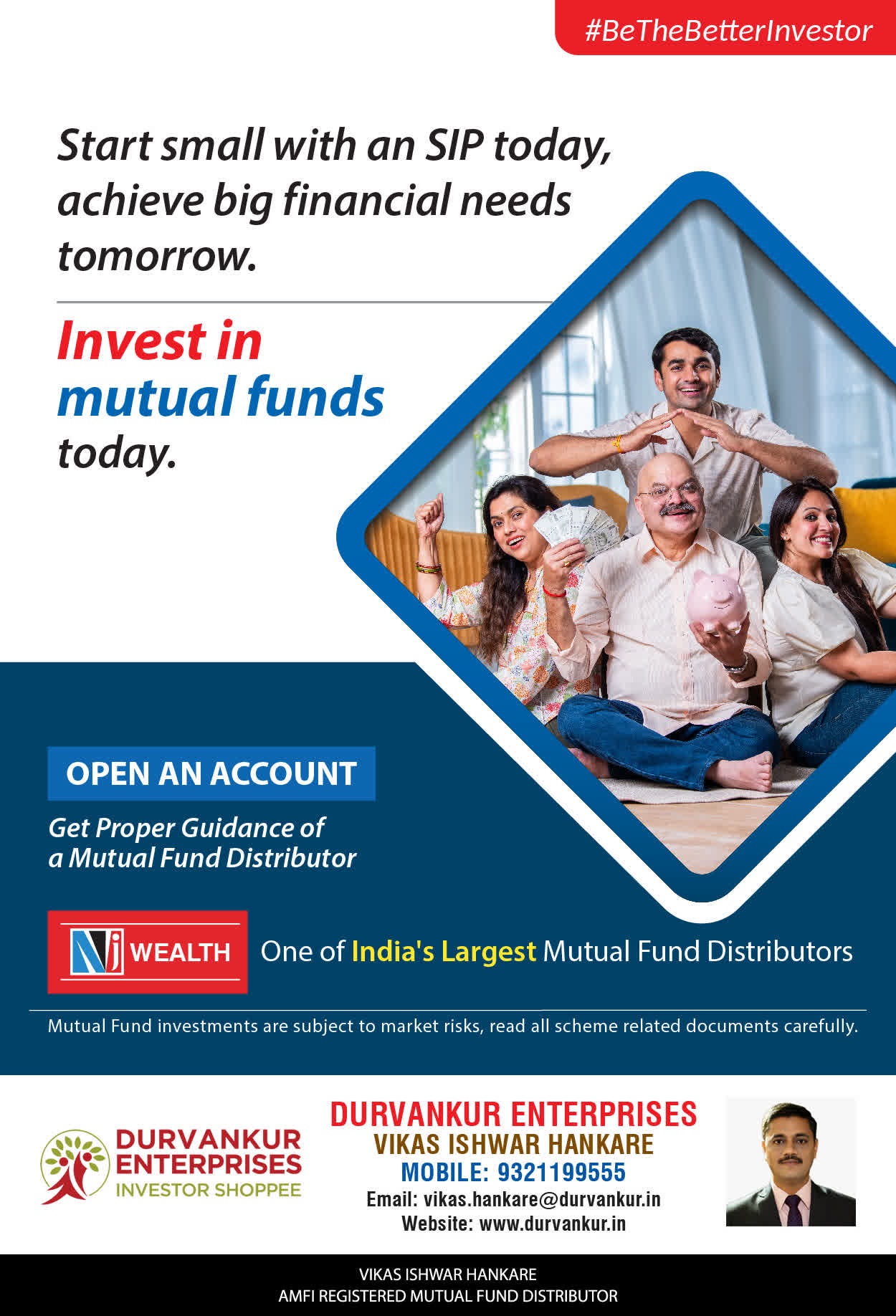 #BeTheBetterInvestor

Start small with an SIP today, achieve big financial needs tomorrow.

Invest in mutual funds today.

OPEN AN ACCOUNT

Get Proper Guidance of a Mutual Fund Distributor

NJ WEALTH

One of India's Largest Mutual Fund Distributors

Mutual Fund investments are subject to market risks, read all scheme related documents carefully.

DURVANKUR ENTERPRISES
INVESTOR SHOPPEE

DURVANKUR ENTERPRISES
VIKAS ISHWAR HANKARE
MOBILE: 9321199555
Email: vikas.hankare@durvankur.in
Website: www.durvankur.in

VIKAS ISHWAR HANKARE
AMFI REGISTERED MUTUAL FUND DISTRIBUTOR